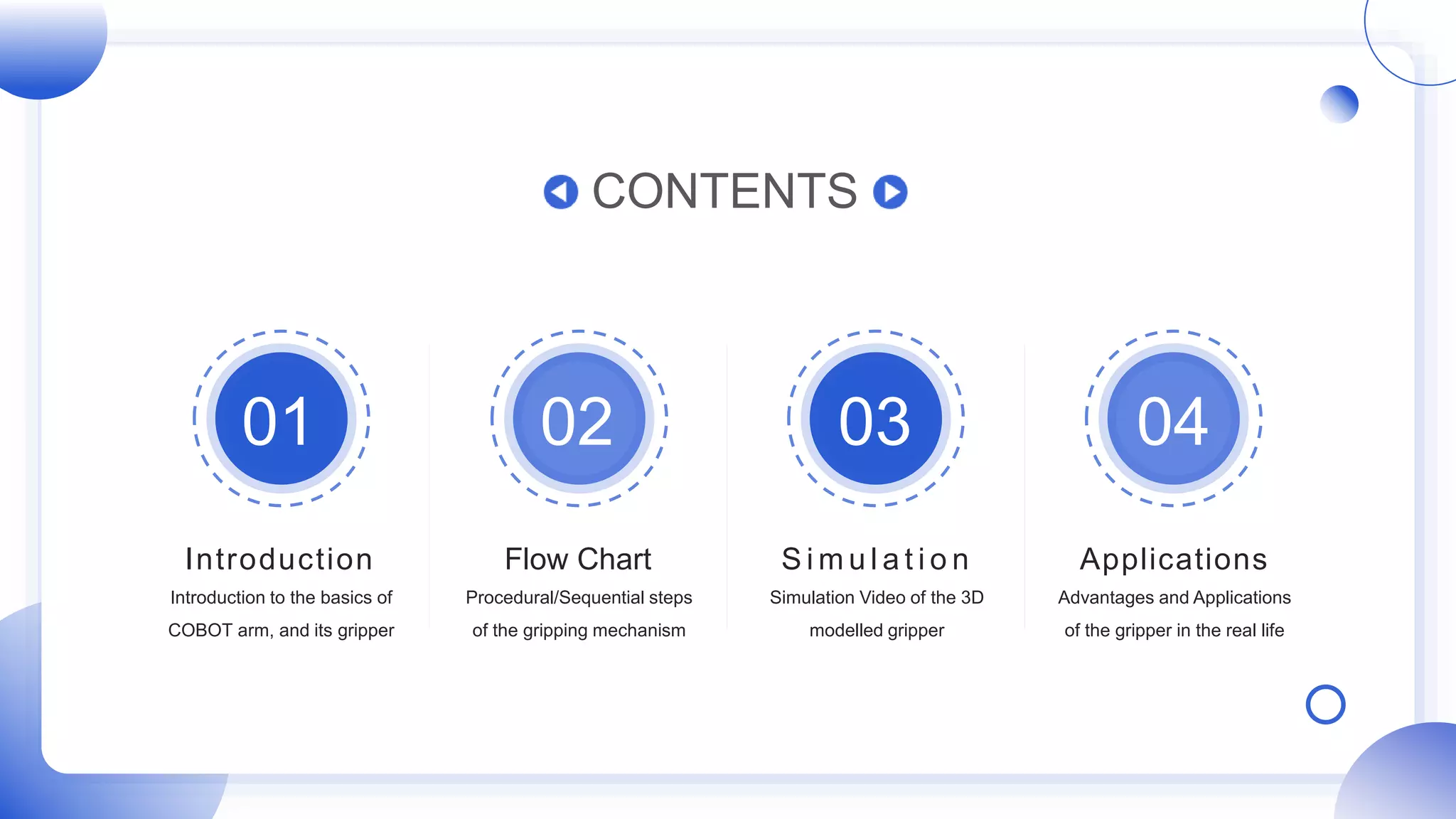 CONTENTS

01

Introduction

Introduction to the basics of COBOT arm, and its gripper

02

Flow Chart

Procedural/Sequential steps of the gripping mechanism

03

Simulation

Simulation Video of the 3D modelled gripper

04

Applications

Advantages and Applications of the gripper in the real life